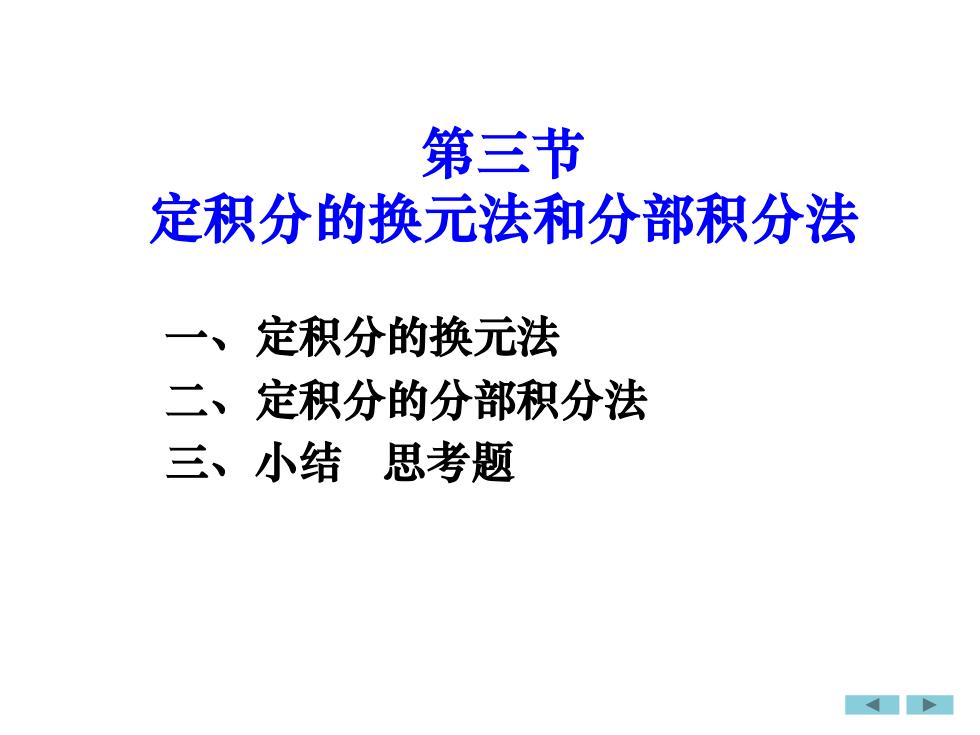 第三节
定积分的换元法和分部积分法

一、定积分的换元法
二、定积分的分部积分法
三、小结　思考题